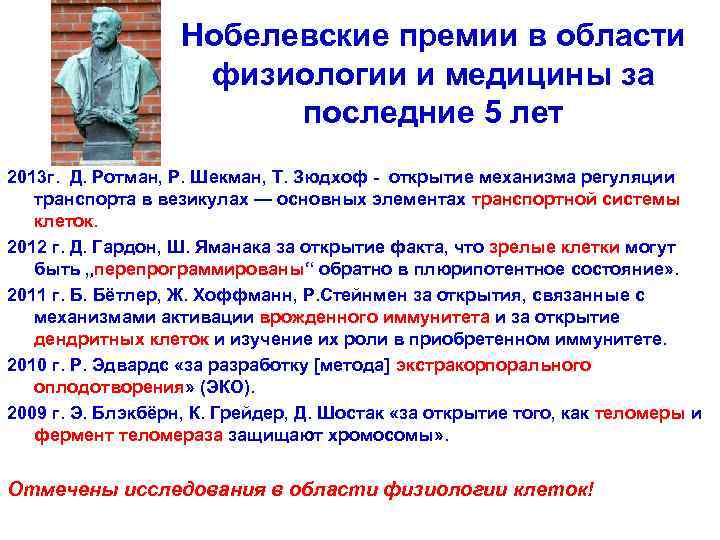 Нобелевские премии в области физиологии и медицины за последние 5 лет

2013г. Д. Ротман, Р. Шекман, Т. Зюдхоф - открытие механизма регуляции транспорта в везикулах — основных элементах транспортной системы клеток.

2012 г. Д. Гардон, Ш. Яманака за открытие факта, что зрелые клетки могут быть „перепрограммированы“ обратно в плюрипотентное состояние».

2011 г. Б. Бётлер, Ж. Хоффманн, Р.Стейнмен за открытия, связанные с механизмами активации врожденного иммунитета и за открытие дендритных клеток и изучение их роли в приобретенном иммунитете.

2010 г. Р. Эдвардс «за разработку [метода] экстракорпорального оплодотворения» (ЭКО).

2009 г. Э. Блэкбёрн, К. Грейдер, Д. Шостак «за открытие того, как теломеры и фермент теломераза защищают хромосомы».

Отмечены исследования в области физиологии клеток!